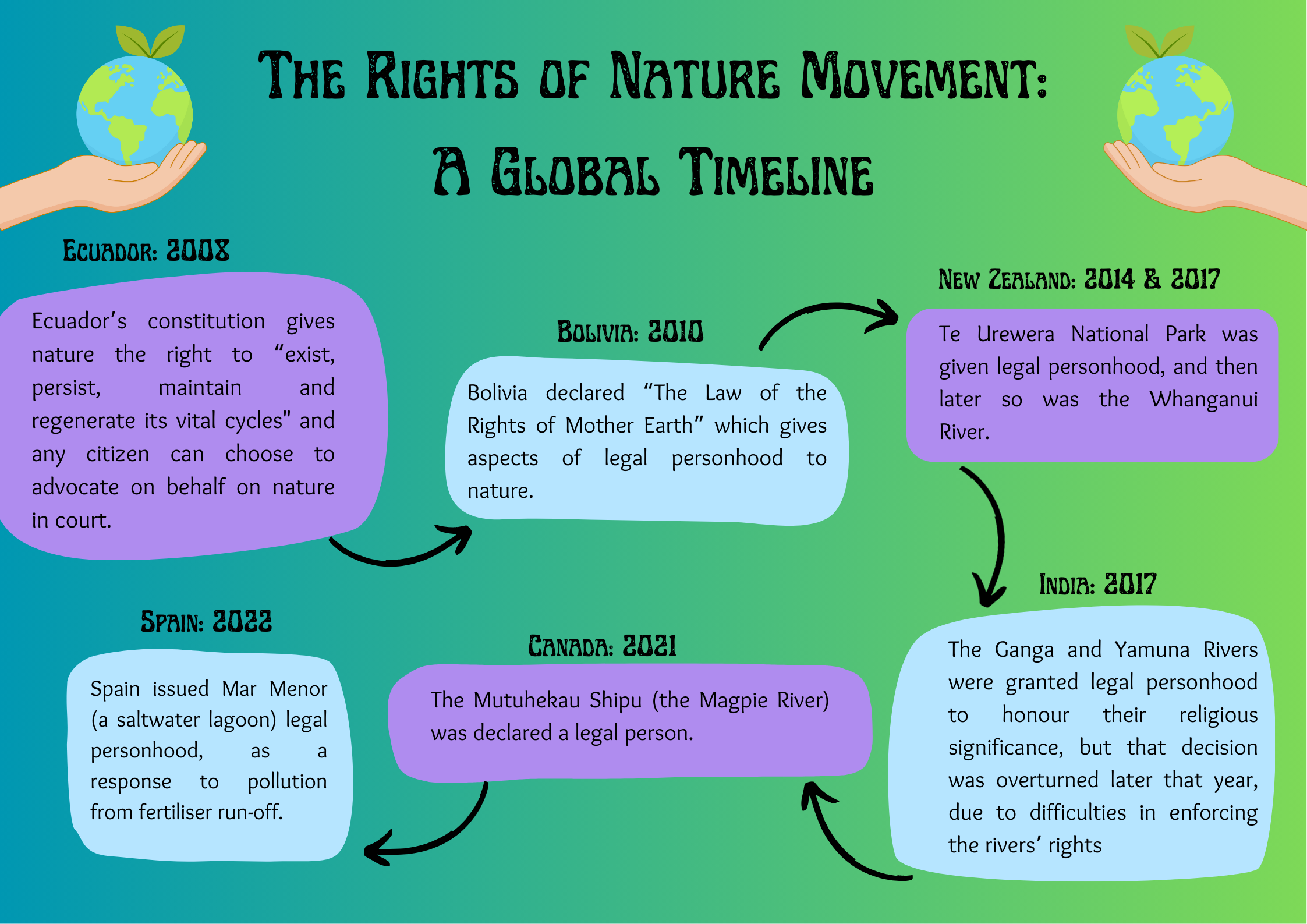 The Rights of Nature Movement:
A Global Timeline

Ecuador: 2008

Ecuador's constitution gives nature the right to "exist, persist, maintain and regenerate its vital cycles" and any citizen can choose to advocate on behalf on nature in court.

Bolivia: 2010

Bolivia declared "The Law of the Rights of Mother Earth" which gives aspects of legal personhood to nature.

New Zealand: 2014 & 2017

Te Urewera National Park was given legal personhood, and then later so was the Whanganui River.

India: 2017

The Ganga and Yamuna Rivers were granted legal personhood to honour their religious significance, but that decision was overturned later that year, due to difficulties in enforcing the rivers' rights

Canada: 2021

The Mutuhekau Shipu (the Magpie River) was declared a legal person.

Spain: 2022

Spain issued Mar Menor (a saltwater lagoon) legal personhood, as a response to pollution from fertiliser run-off.